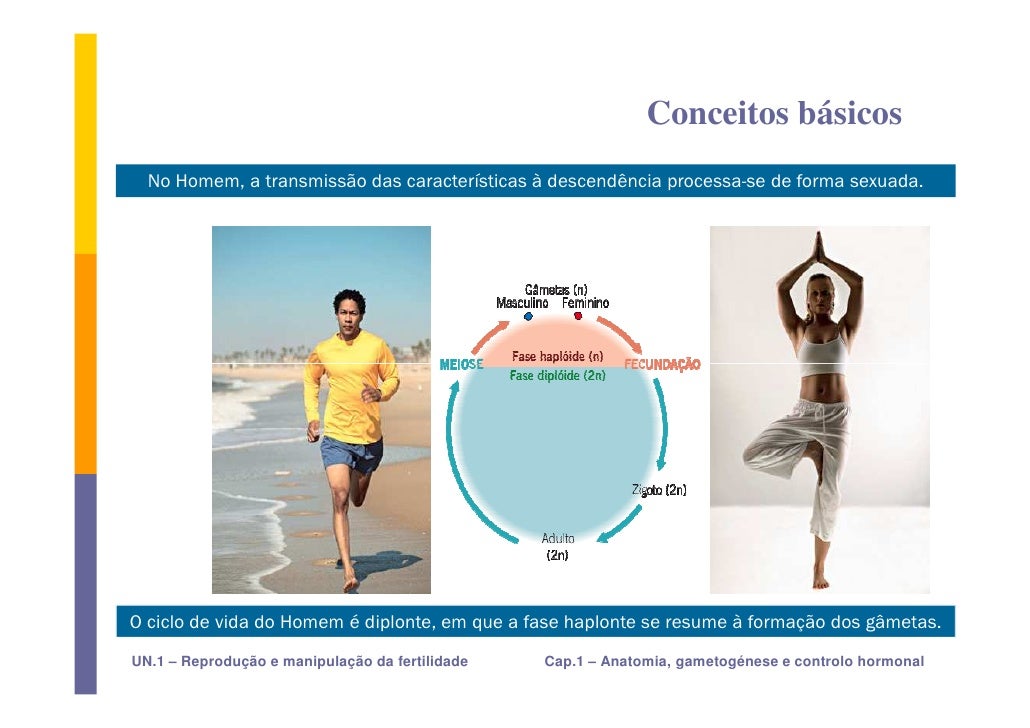 Conceitos básicos

No Homem, a transmissão das características à descendência processa-se de forma sexuada.

Gâmetas (n)
Masculino Feminino

MEIOSE

Fase haplóide (n)
Fase diplóide (2n)

FECUNDAÇÃO

Zigoto (2n)

Adulto
(2n)

O ciclo de vida do Homem é diplonte, em que a fase haplonte se resume à formação dos gâmetas.

UN.1 – Reprodução e manipulação da fertilidade

Cap.1 – Anatomia, gametogénese e controlo hormonal